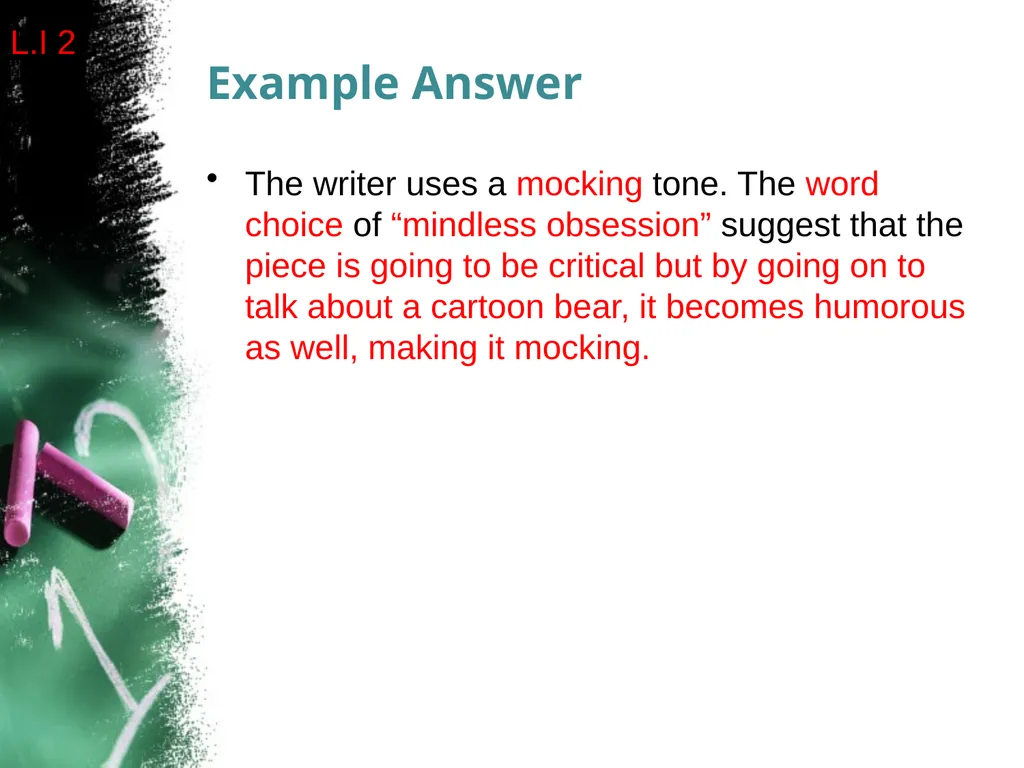 L.I 2

Example Answer

• The writer uses a mocking tone. The word choice of “mindless obsession” suggest that the piece is going to be critical but by going on to talk about a cartoon bear, it becomes humorous as well, making it mocking.